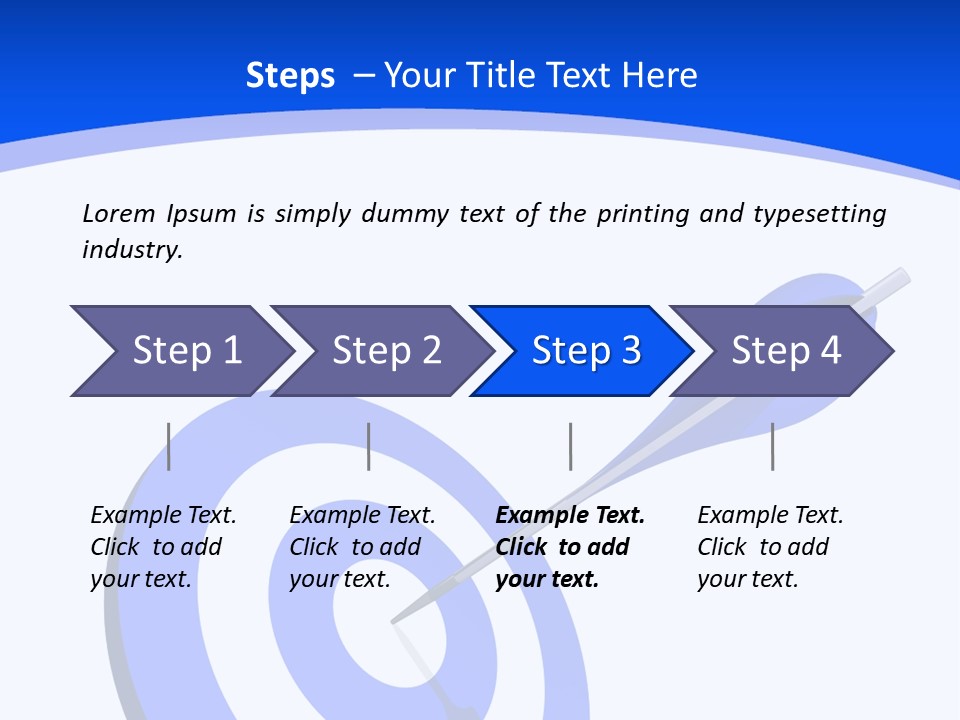 Steps – Your Title Text Here

Lorem Ipsum is simply dummy text of the printing and typesetting industry.

Step 1

Step 2

Step 3

Step 4

Example Text. Click to add your text.

Example Text. Click to add your text.

Example Text. Click to add your text.

Example Text. Click to add your text.